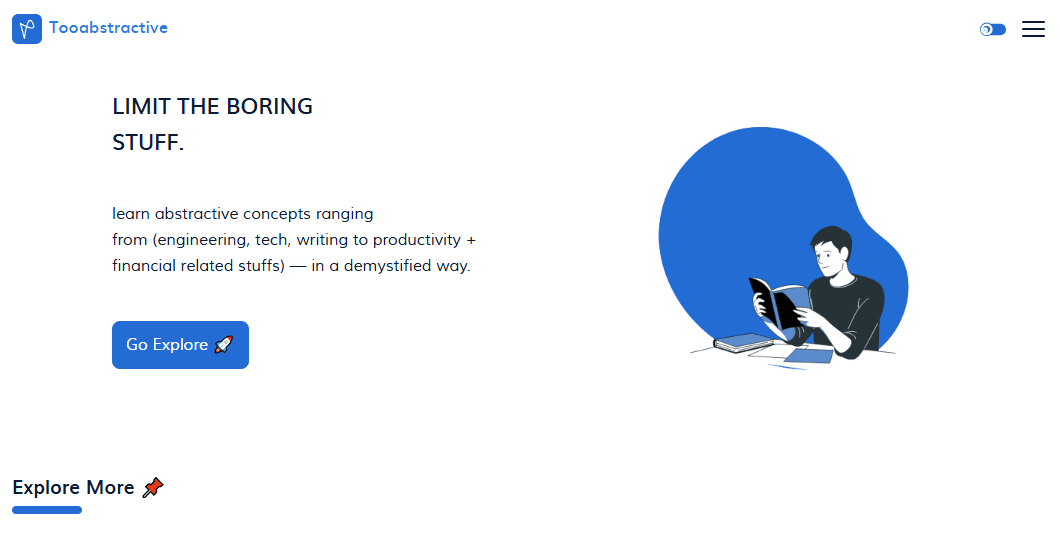 Tooabstractive

LIMIT THE BORING STUFF.

learn abstractive concepts ranging from (engineering, tech, writing to productivity + financial related stuffs) — in a demystified way.

Go Explore 🚀

Explore More 📌